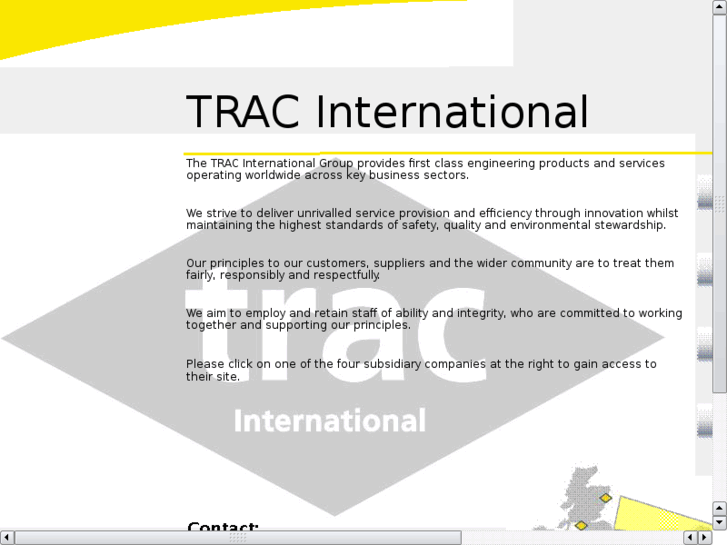 TRAC International

The TRAC International Group provides first class engineering products and services operating worldwide across key business sectors.

We strive to deliver unrivalled service provision and efficiency through innovation whilst maintaining the highest standards of safety, quality and environmental stewardship.

Our principles to our customers, suppliers and the wider community are to treat them fairly, responsibly and respectfully.

We aim to employ and retain staff of ability and integrity, who are committed to working together and supporting our principles.

Please click on one of the four subsidiary companies at the right to gain access to their site.

trac
International

Contact: